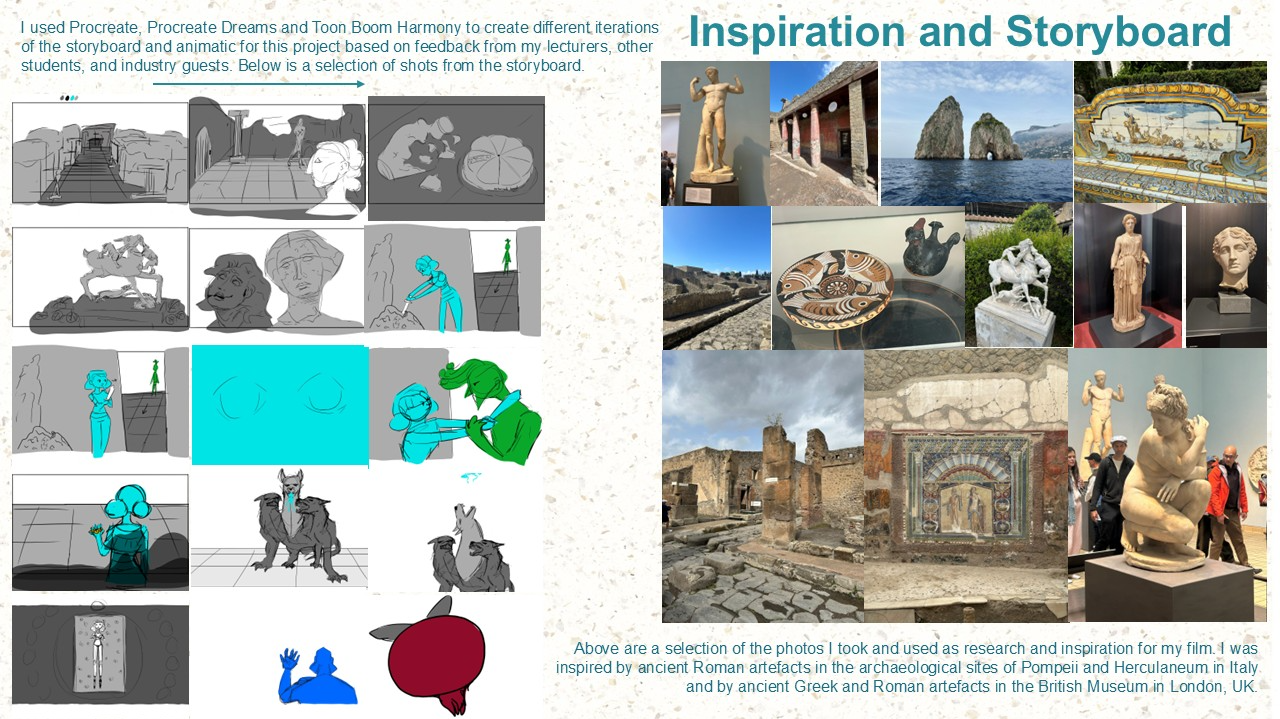 I used Procreate, Procreate Dreams and Toon Boom Harmony to create different iterations of the storyboard and animatic for this project based on feedback from my lecturers, other students, and industry guests. Below is a selection of shots from the storyboard.

Inspiration and Storyboard

Above are a selection of the photos I took and used as research and inspiration for my film. I was inspired by ancient Roman artefacts in the archaeological sites of Pompeii and Herculaneum in Italy and by ancient Greek and Roman artefacts in the British Museum in London, UK.